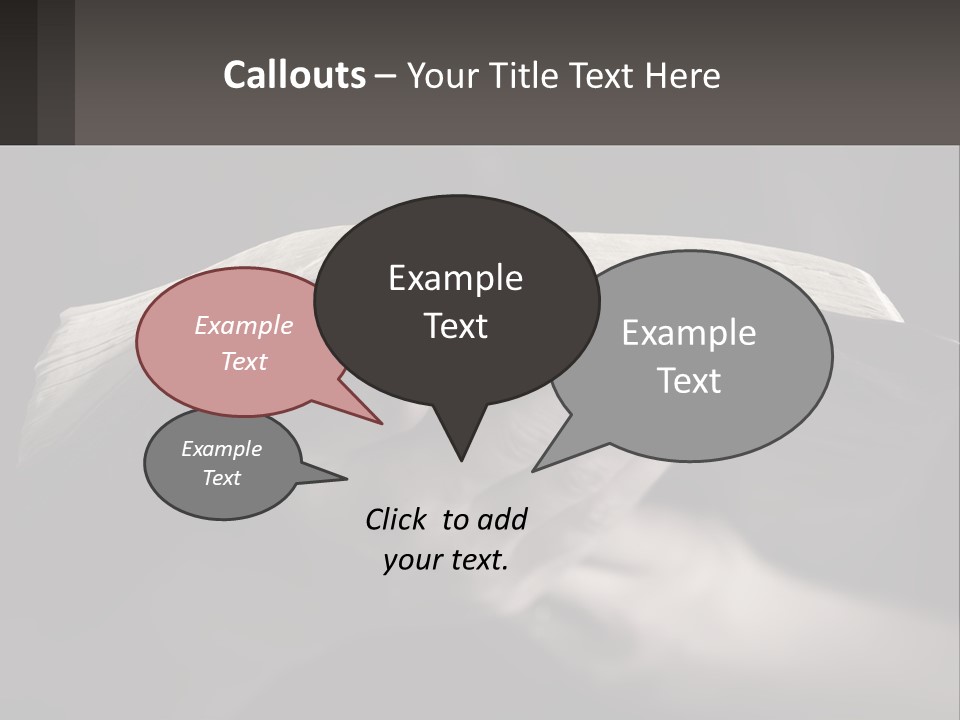 Callouts – Your Title Text Here

Example Text

Example Text

Example Text

Example Text

Click  to add your text.